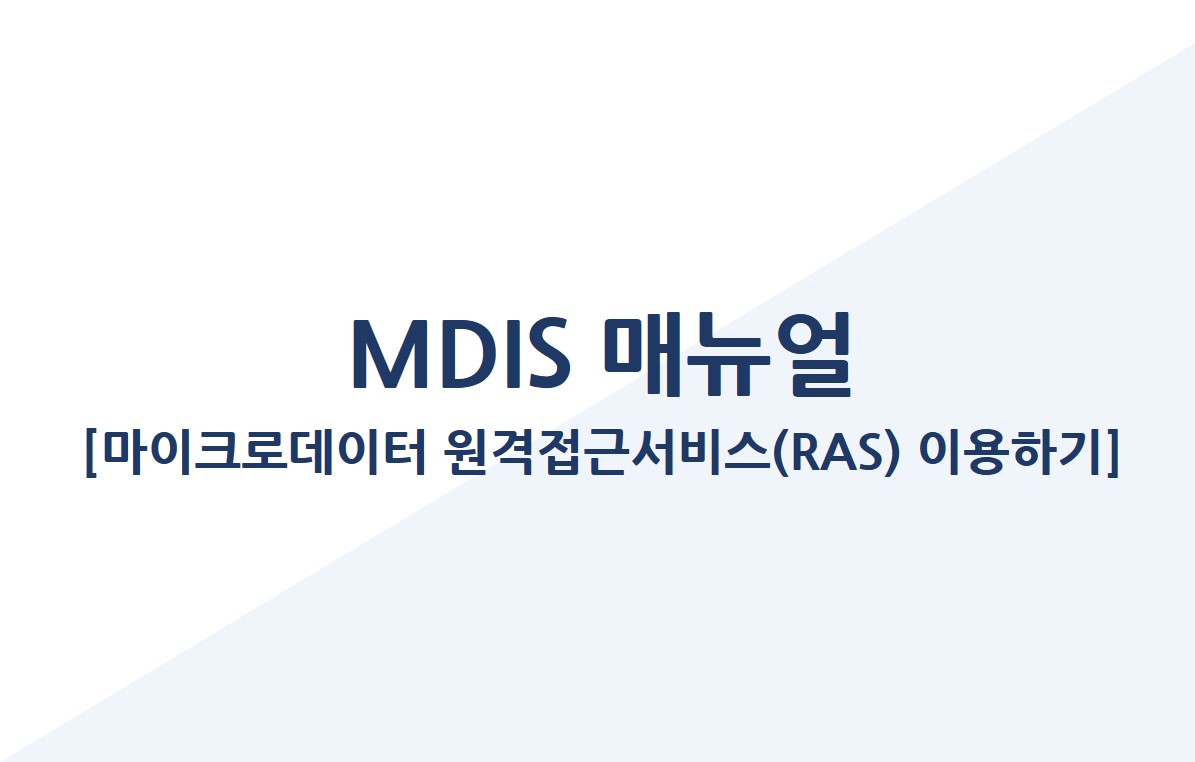 MDIS 매뉴얼

[마이크로데이터 원격접근서비스(RAS) 이용하기]